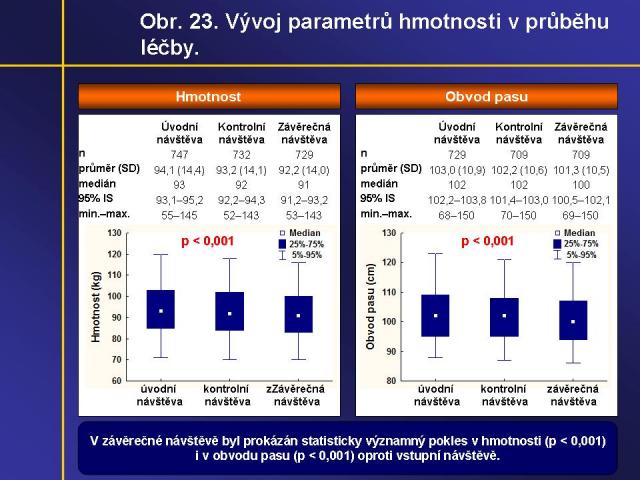 Obr. 23. Vývoj parametrů hmotnosti v průběhu léčby.

Hmotnost

| | Úvodní návštěva | Kontrolní návštěva | Závěrečná návštěva |
|---|---|---|---|
| n | 747 | 732 | 729 |
| průměr (SD) | 94,1 (14,4) | 93,2 (14,1) | 92,2 (14,0) |
| medián | 93 | 92 | 91 |
| 95% IS | 93,1–95,2 | 92,2–94,3 | 91,2–93,2 |
| min.–max. | 55–145 | 52–143 | 53–143 |

p < 0,001

Median
25%-75%
5%-95%

Hmotnost (kg)

130
120
110
100
90
80
70
60

úvodní návštěva
kontrolní návštěva
zZávěrečná návštěva

Obvod pasu

| | Úvodní návštěva | Kontrolní návštěva | Závěrečná návštěva |
|---|---|---|---|
| n | 729 | 709 | 709 |
| průměr (SD) | 103,0 (10,9) | 102,2 (10,6) | 101,3 (10,5) |
| medián | 102 | 102 | 100 |
| 95% IS | 102,2–103,8 | 101,4–103,0 | 100,5–102,1 |
| min.–max. | 68–150 | 70–150 | 69–150 |

p < 0,001

Median
25%-75%
5%-95%

Obvod pasu (cm)

130
120
110
100
90
80

úvodní návštěva
kontrolní návštěva
závěrečná návštěva

V závěrečné návštěvě byl prokázán statisticky významný pokles v hmotnosti (p < 0,001) i v obvodu pasu (p < 0,001) oproti vstupní návštěvě.